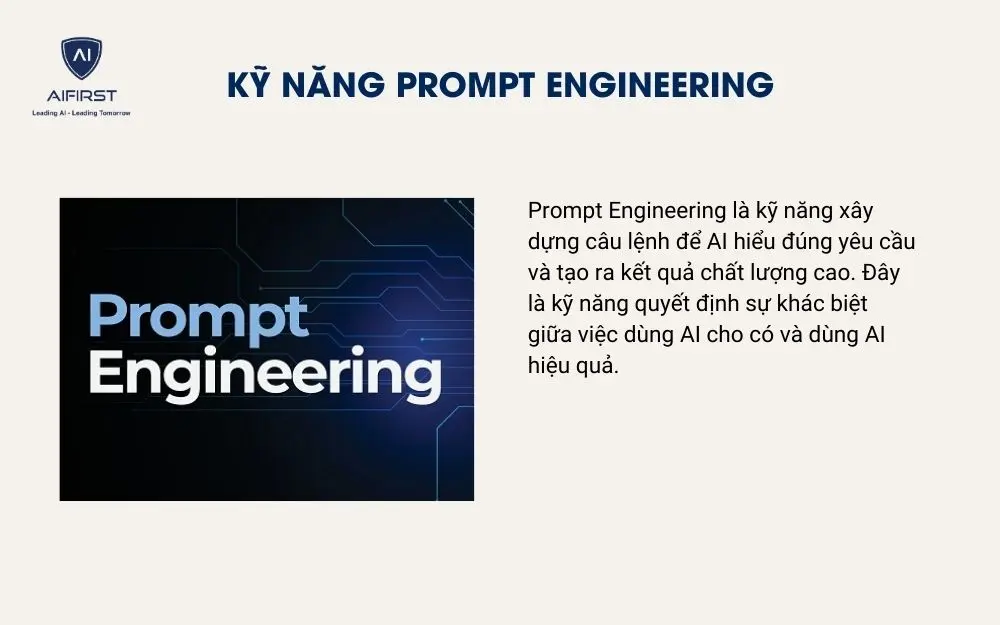 AI
AIFIRST
Leading AI - Leading Tomorrow

KỸ NĂNG PROMPT ENGINEERING

Prompt
Engineering

Prompt Engineering là kỹ năng xây dựng câu lệnh để AI hiểu đúng yêu cầu và tạo ra kết quả chất lượng cao. Đây là kỹ năng quyết định sự khác biệt giữa việc dùng AI cho có và dùng AI hiệu quả.